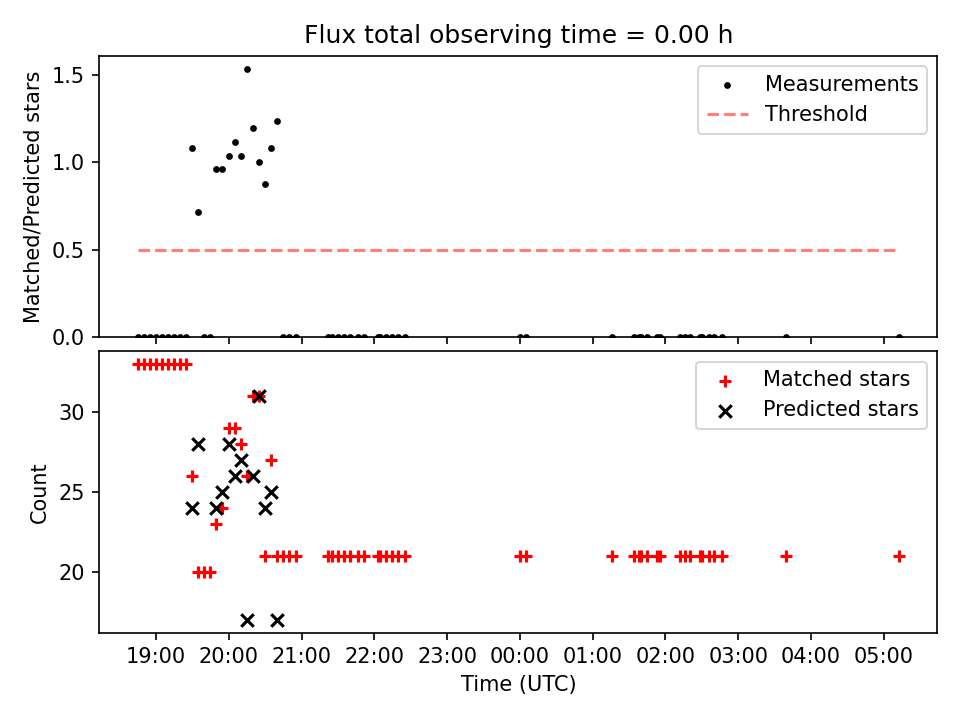 Flux total observing time = 0.00 h

Matched/Predicted stars

1.5
1.0
0.5
0.0

Measurements
Threshold

Count

30
25
20

Matched stars
Predicted stars

19:00 20:00 21:00 22:00 23:00 00:00 01:00 02:00 03:00 04:00 05:00
Time (UTC)